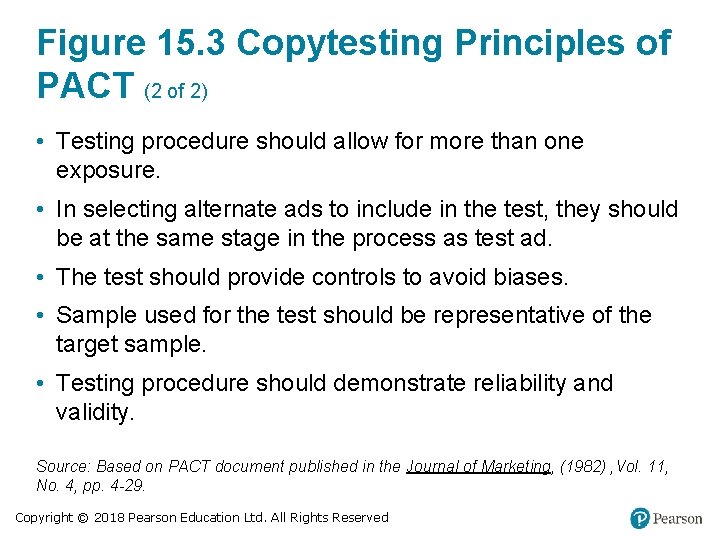 Figure 15.3 Copytesting Principles of PACT (2 of 2)

• Testing procedure should allow for more than one exposure.

• In selecting alternate ads to include in the test, they should be at the same stage in the process as test ad.

• The test should provide controls to avoid biases.

• Sample used for the test should be representative of the target sample.

• Testing procedure should demonstrate reliability and validity.

Source: Based on PACT document published in the Journal of Marketing, (1982) ,Vol. 11, No. 4, pp. 4-29.

Copyright © 2018 Pearson Education Ltd. All Rights Reserved

Pearson